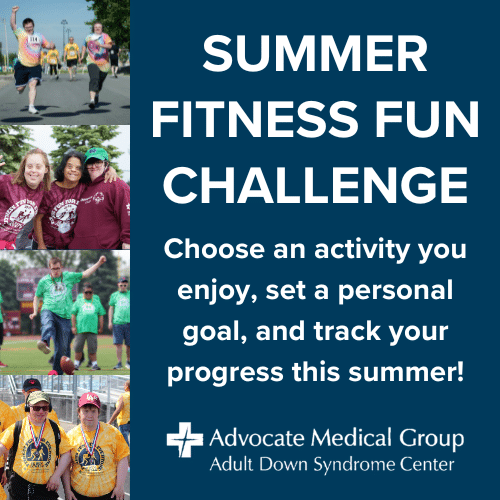 SUMMER FITNESS FUN CHALLENGE

Choose an activity you enjoy, set a personal goal, and track your progress this summer!

Advocate Medical Group
Adult Down Syndrome Center